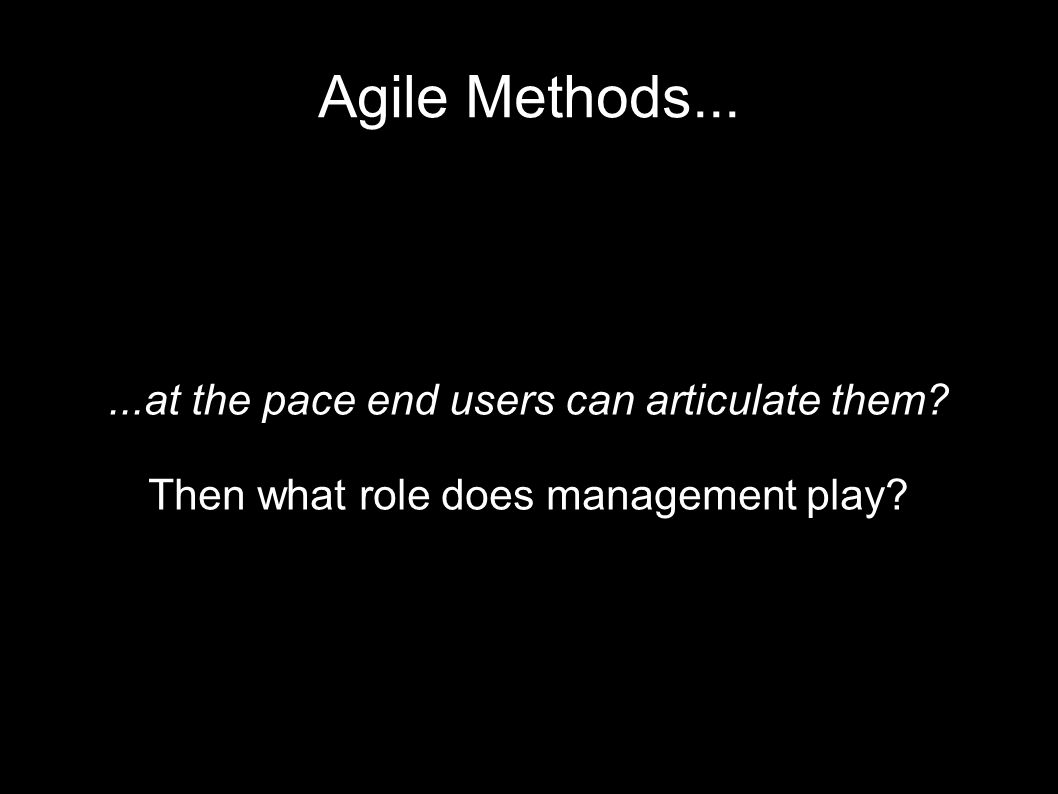 Agile Methods...

...at the pace end users can articulate them?

Then what role does management play?